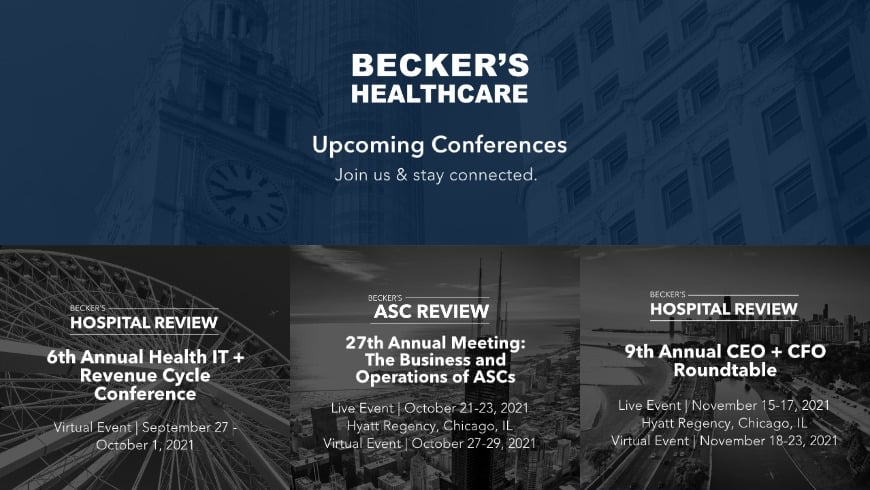 BECKER'S HEALTHCARE

Upcoming Conferences

Join us & stay connected.

BECKER'S
HOSPITAL REVIEW

6th Annual Health IT + Revenue Cycle Conference

Virtual Event | September 27 - October 1, 2021

BECKER'S
ASC REVIEW

27th Annual Meeting: The Business and Operations of ASCs

Live Event | October 21-23, 2021
Hyatt Regency, Chicago, IL
Virtual Event | October 27-29, 2021

BECKER'S
HOSPITAL REVIEW

9th Annual CEO + CFO Roundtable

Live Event | November 15-17, 2021
Hyatt Regency, Chicago, IL
Virtual Event | November 18-23, 2021